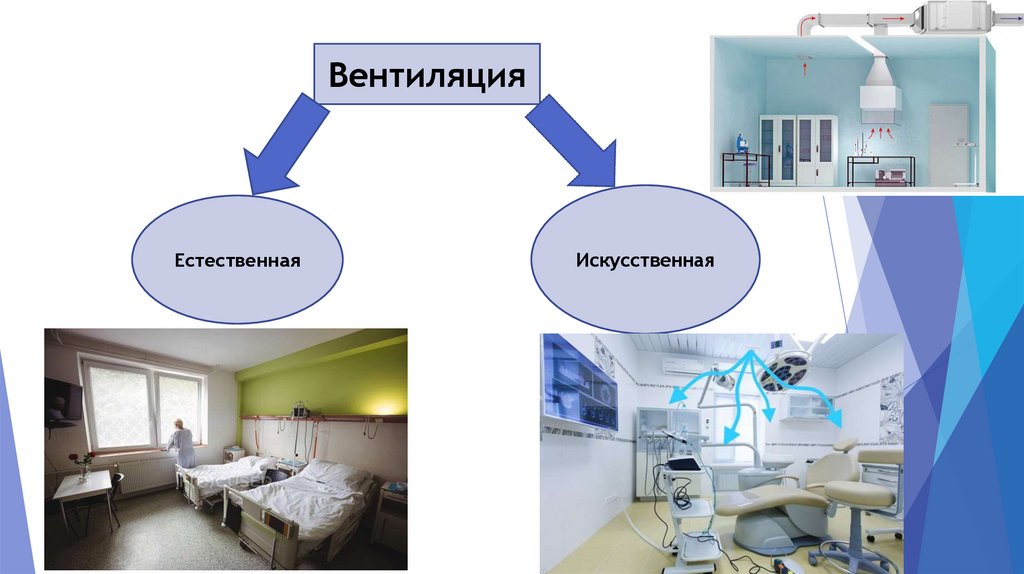 Вентиляция

Естественная

Искусственная